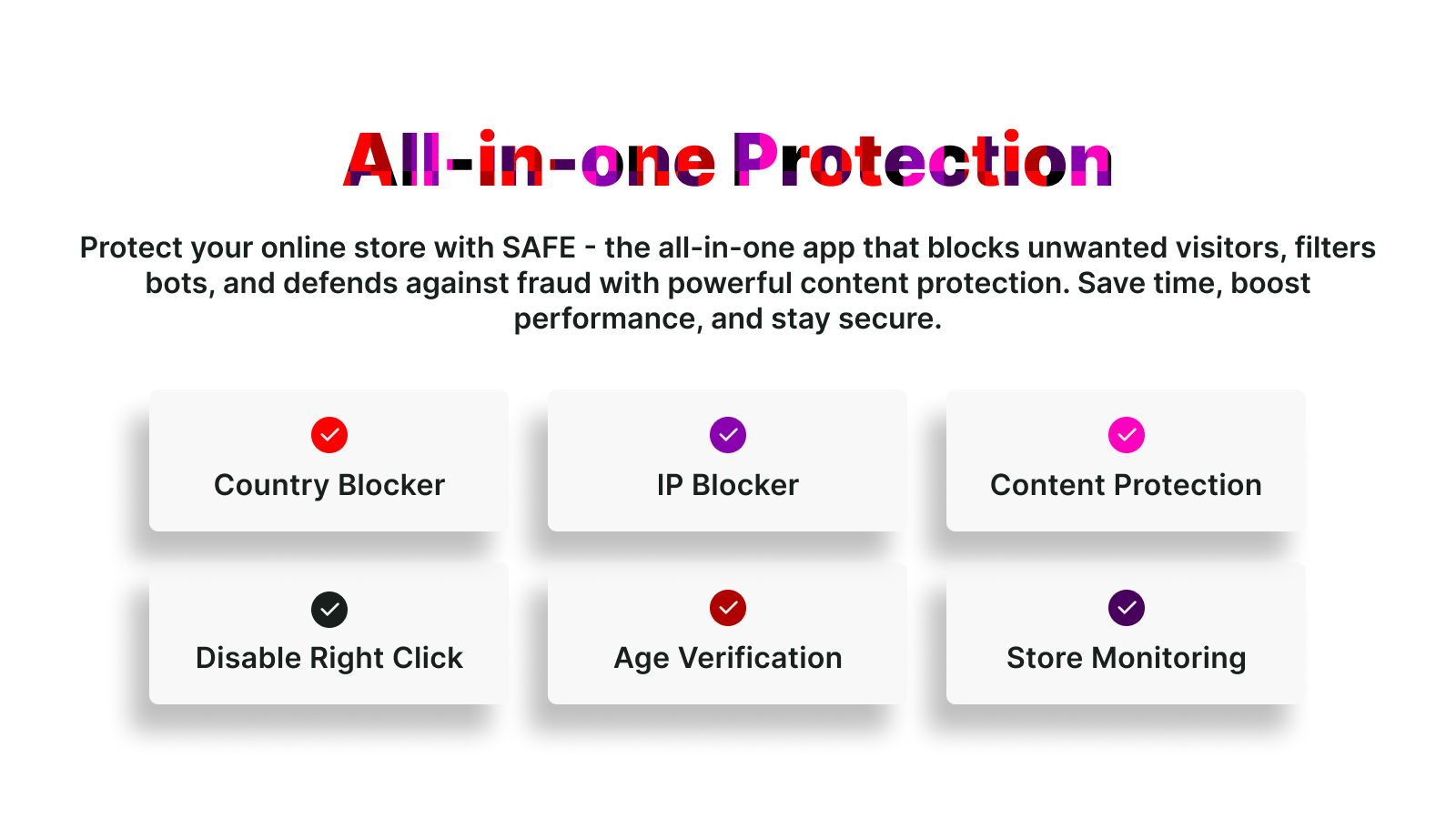 All-in-one Protection

Protect your online store with SAFE - the all-in-one app that blocks unwanted visitors, filters bots, and defends against fraud with powerful content protection. Save time, boost performance, and stay secure.

Country Blocker

IP Blocker

Content Protection

Disable Right Click

Age Verification

Store Monitoring